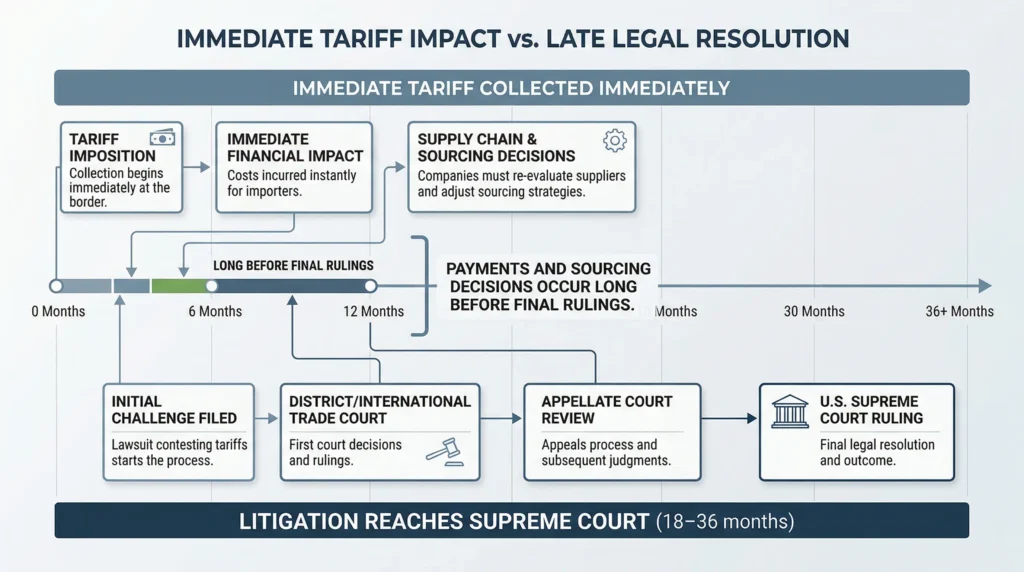 IMMEDIATE TARIFF IMPACT vs. LATE LEGAL RESOLUTION

IMMEDIATE TARIFF COLLECTED IMMEDIATELY

TARIFF IMPOSITION
Collection begins immediately at the border.

IMMEDIATE FINANCIAL IMPACT
Costs incurred instantly for importers.

SUPPLY CHAIN & SOURCING DECISIONS
Companies must re-evaluate suppliers and adjust sourcing strategies.

LONG BEFORE FINAL RULINGS

PAYMENTS AND SOURCING DECISIONS OCCUR LONG BEFORE FINAL RULINGS.

0 Months

6 Months

12 Months

Months

30 Months

36+ Months

INITIAL CHALLENGE FILED
Lawsuit contesting tariffs starts the process.

DISTRICT/INTERNATIONAL TRADE COURT
First court decisions and rulings.

APPELLATE COURT REVIEW
Appeals process and subsequent judgments.

U.S. SUPREME COURT RULING
Final legal resolution and outcome.

LITIGATION REACHES SUPREME COURT (18–36 months)